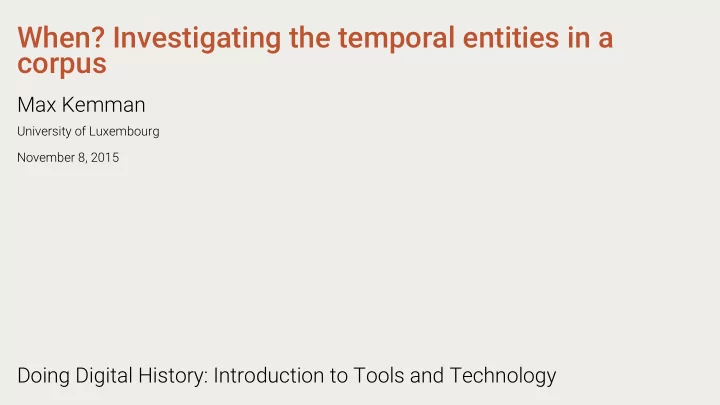 When? Investigating the temporal entities in a corpus

Max Kemman

University of Luxembourg

November 8, 2015

Doing Digital History: Introduction to Tools and Technology